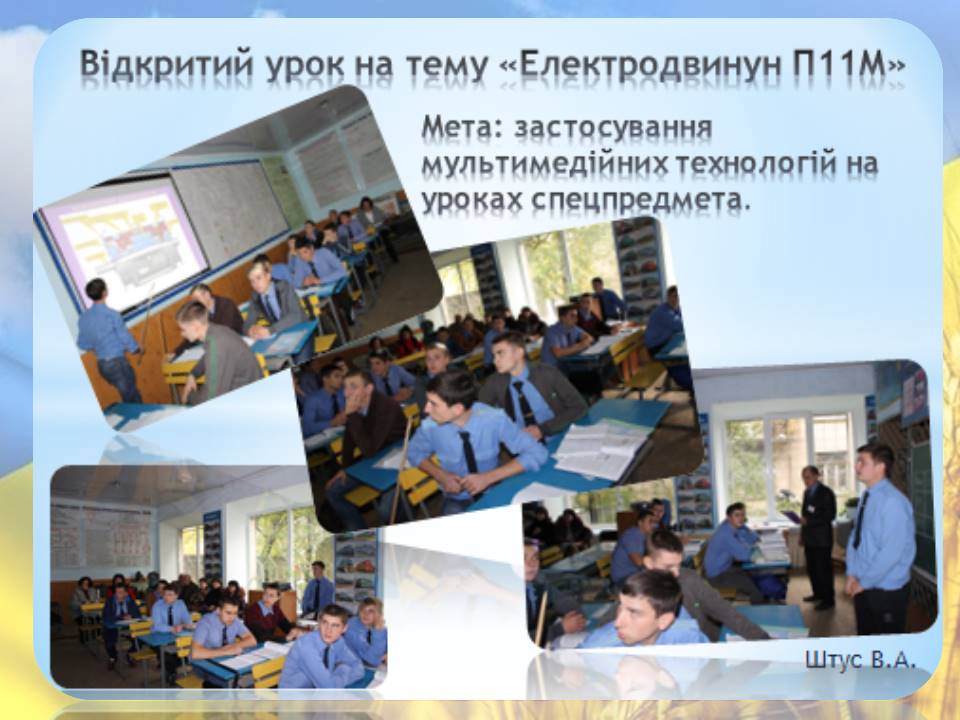 Відкритий урок на тему «Електродвинун П11М»

Мета: застосування мультимедійних технологій на уроках спецпредмета.

Штус В.А.